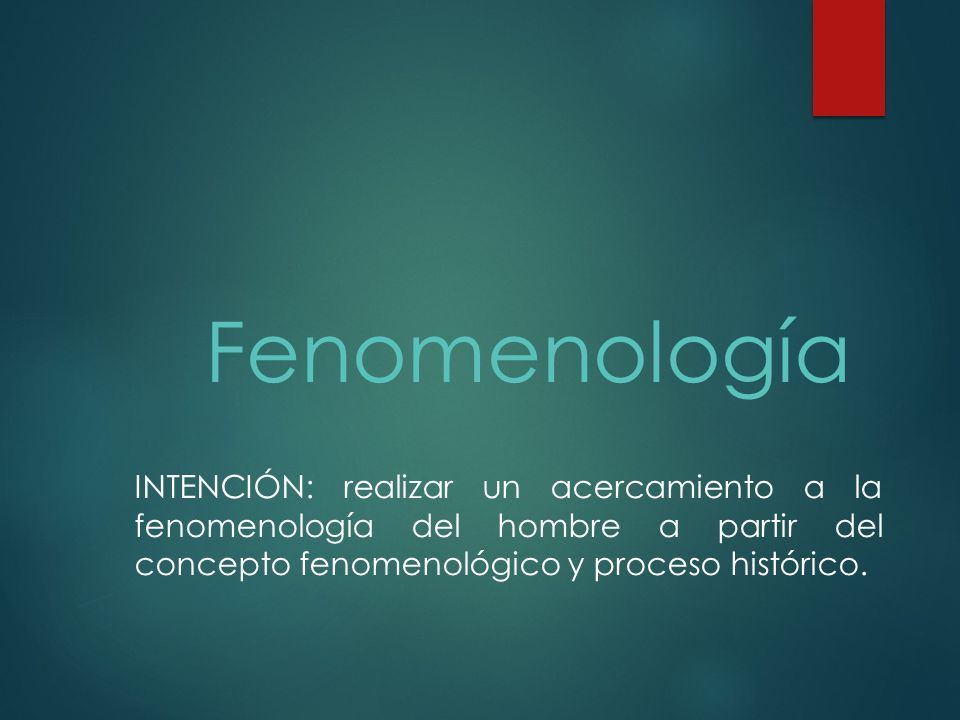 Fenomenología

INTENCIÓN: realizar un acercamiento a la fenomenología del hombre a partir del concepto fenomenológico y proceso histórico.